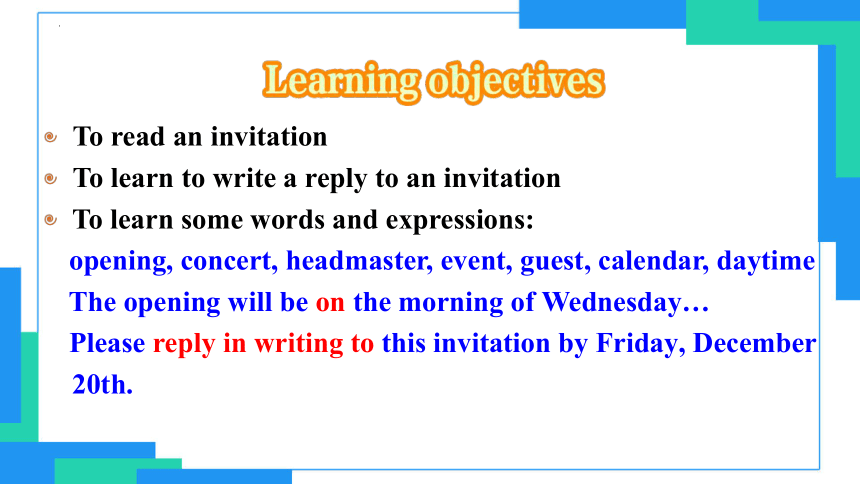 Learning objectives

To read an invitation

To learn to write a reply to an invitation

To learn some words and expressions:

opening, concert, headmaster, event, guest, calendar, daytime

The opening will be on the morning of Wednesday…

Please reply in writing to this invitation by Friday, December 20th.